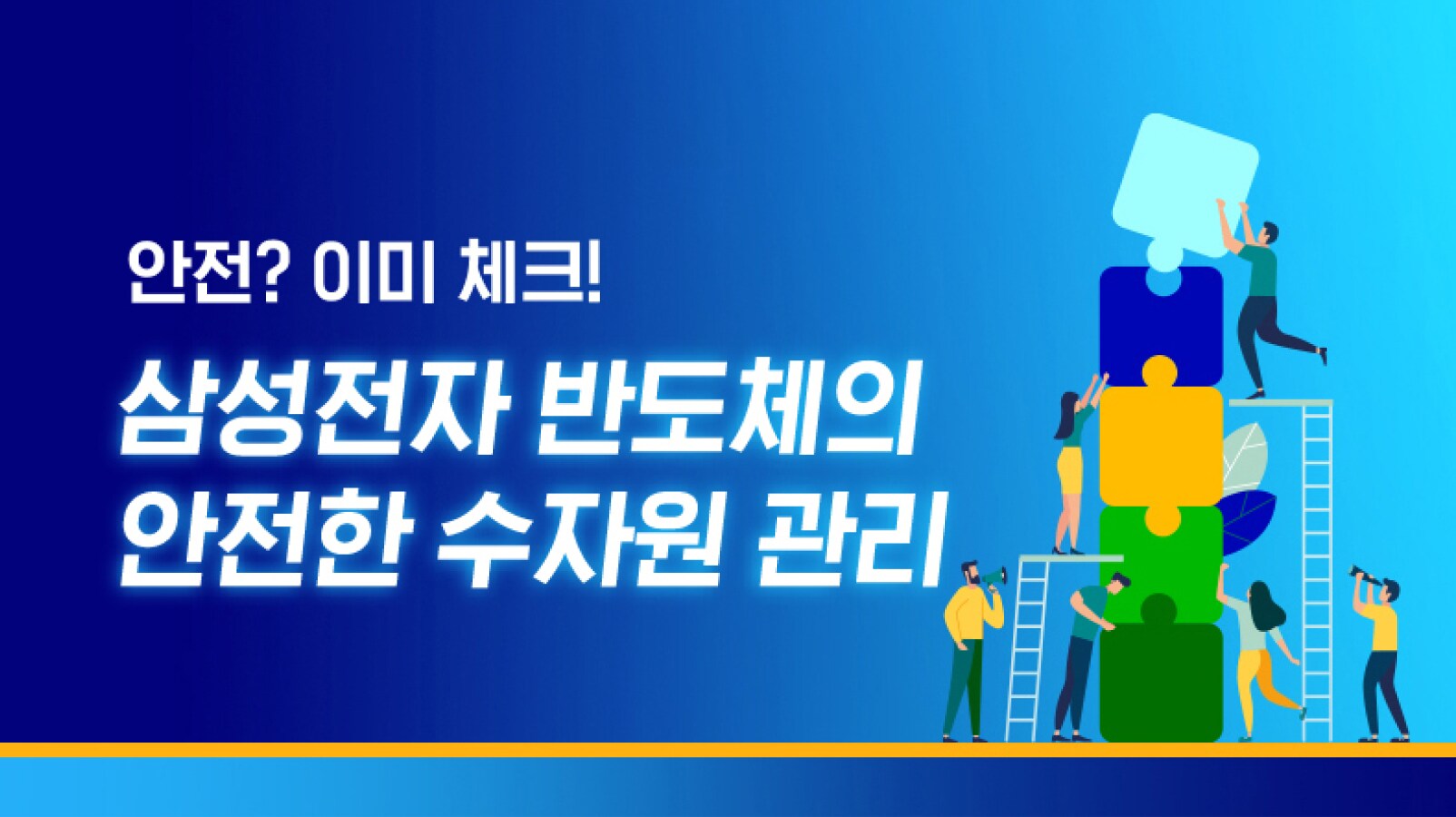 안전? 이미 체크!

삼성전자 반도체의
안전한 수자원 관리